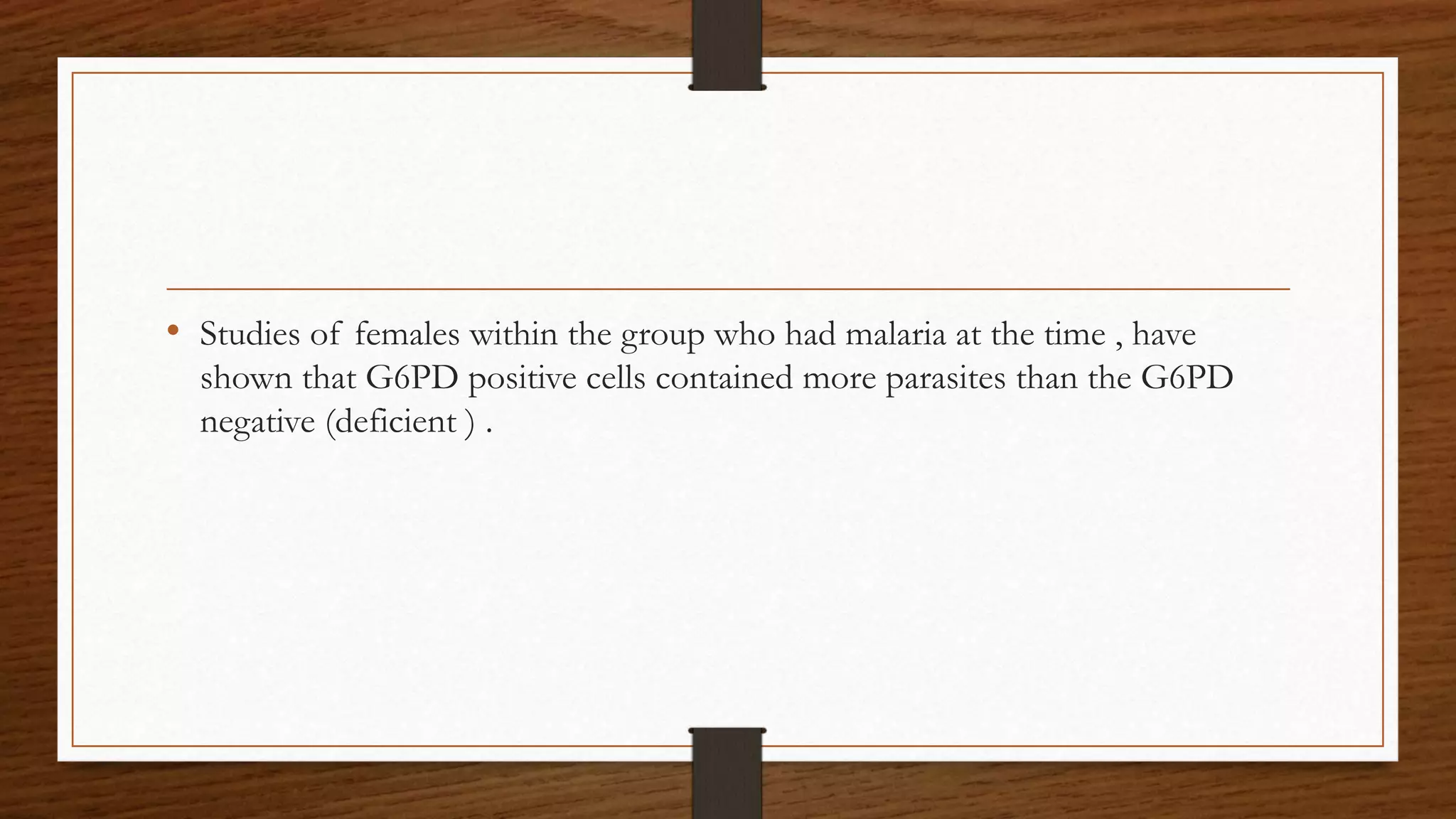 • Studies of females within the group who had malaria at the time , have shown that G6PD positive cells contained more parasites than the G6PD negative (deficient ) .